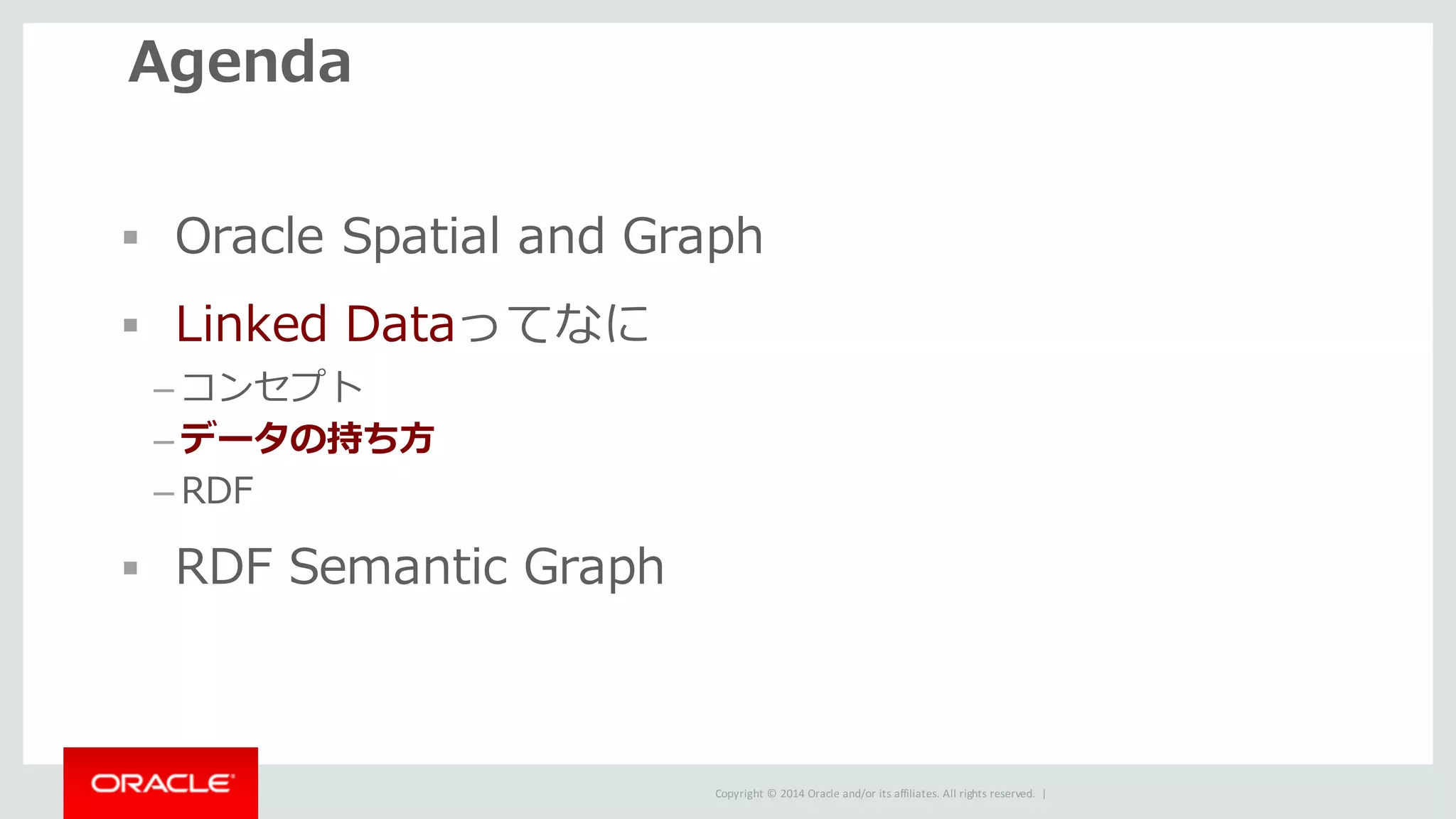 Agenda

▪ Oracle Spatial and Graph

▪ Linked Dataってなに

– コンセプト
– データの持ち方
– RDF

▪ RDF Semantic Graph

ORACLE

Copyright © 2014 Oracle and/or its affiliates. All rights reserved. |